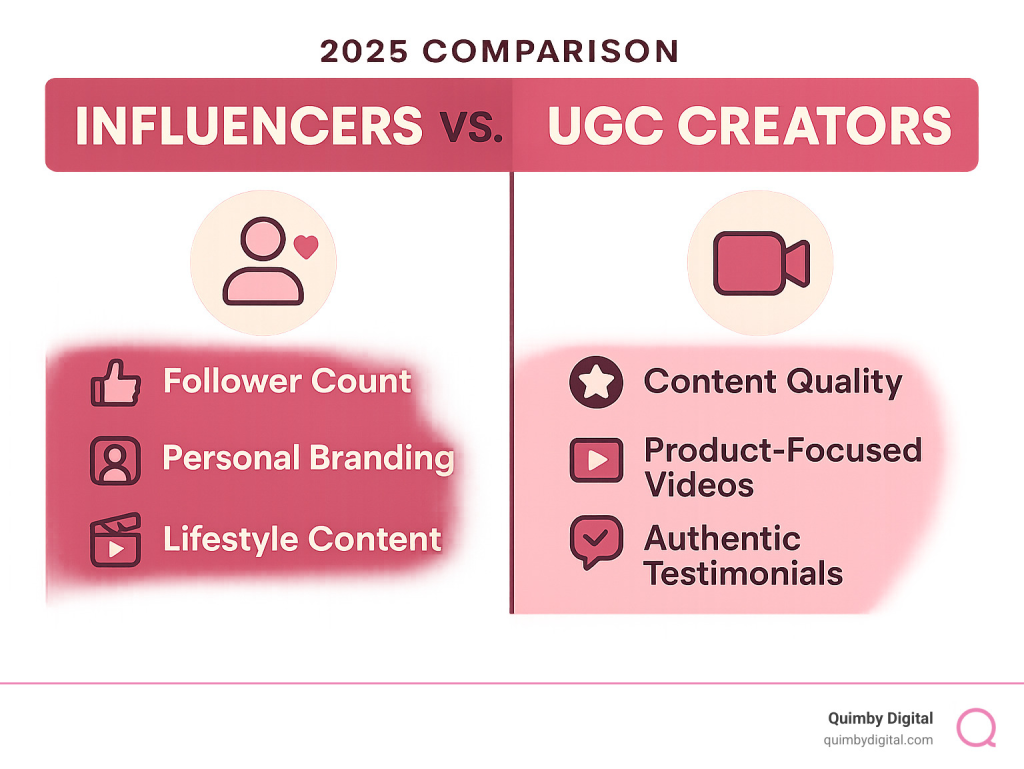 2025 COMPARISON

INFLUENCERS VS. UGC CREATORS

Follower Count

Personal Branding

Lifestyle Content

Content Quality

Product-Focused Videos

Authentic Testimonials

Quimby Digital
quimbydigital.com